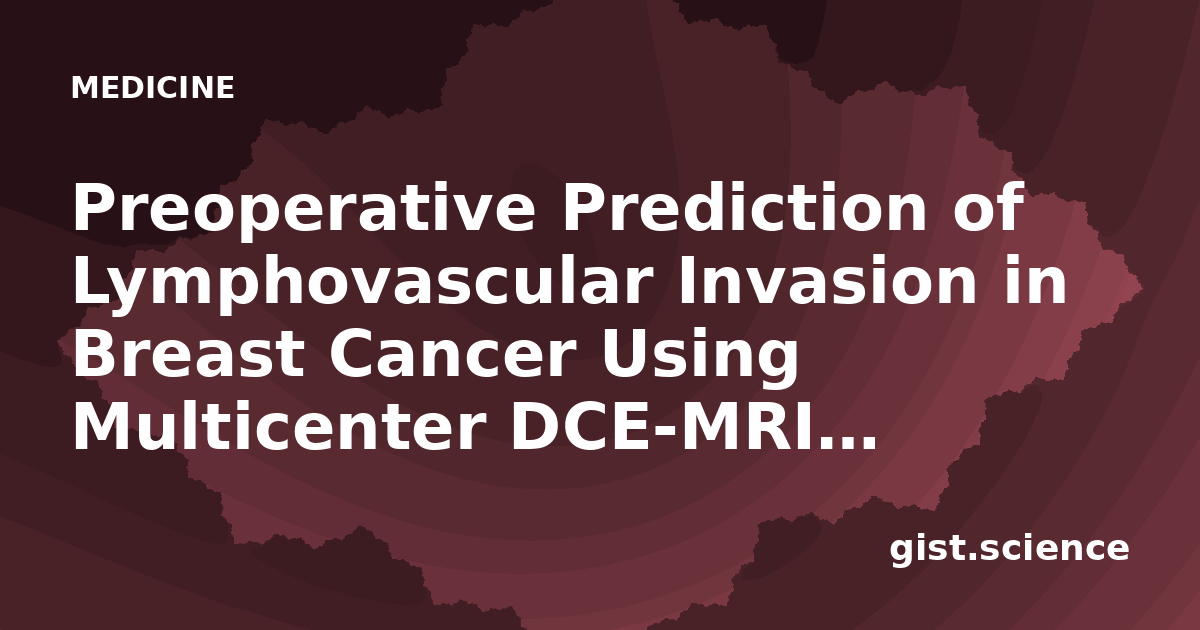 MEDICINE

Preoperative Prediction of Lymphovascular Invasion in Breast Cancer Using Multicenter DCE-MRI...

gist.science